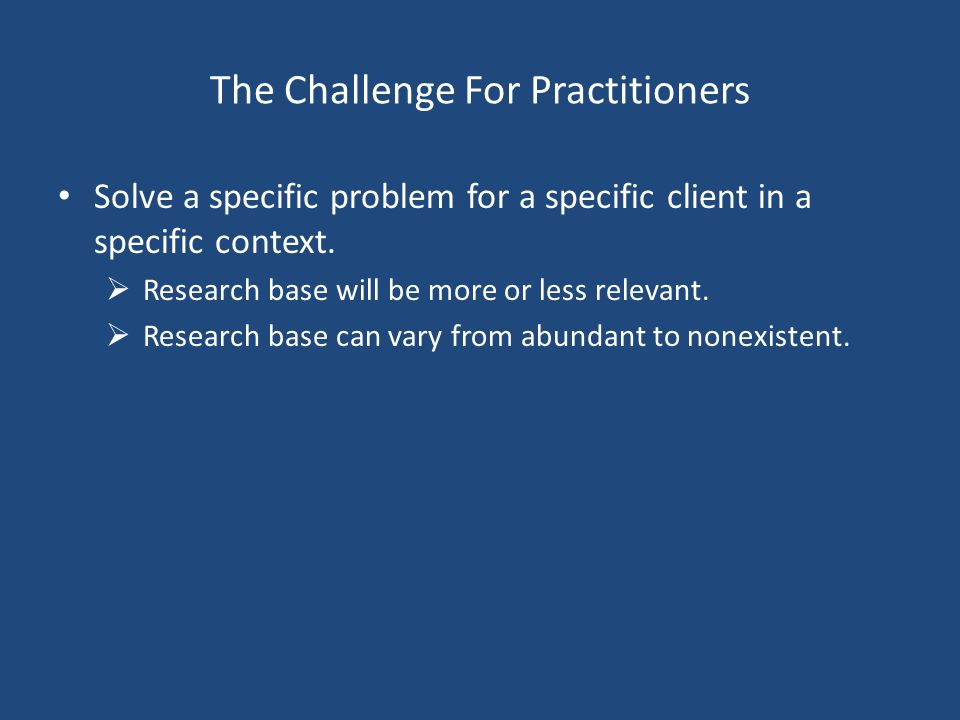 The Challenge For Practitioners

• Solve a specific problem for a specific client in a specific context.
   ➢ Research base will be more or less relevant.
   ➢ Research base can vary from abundant to nonexistent.